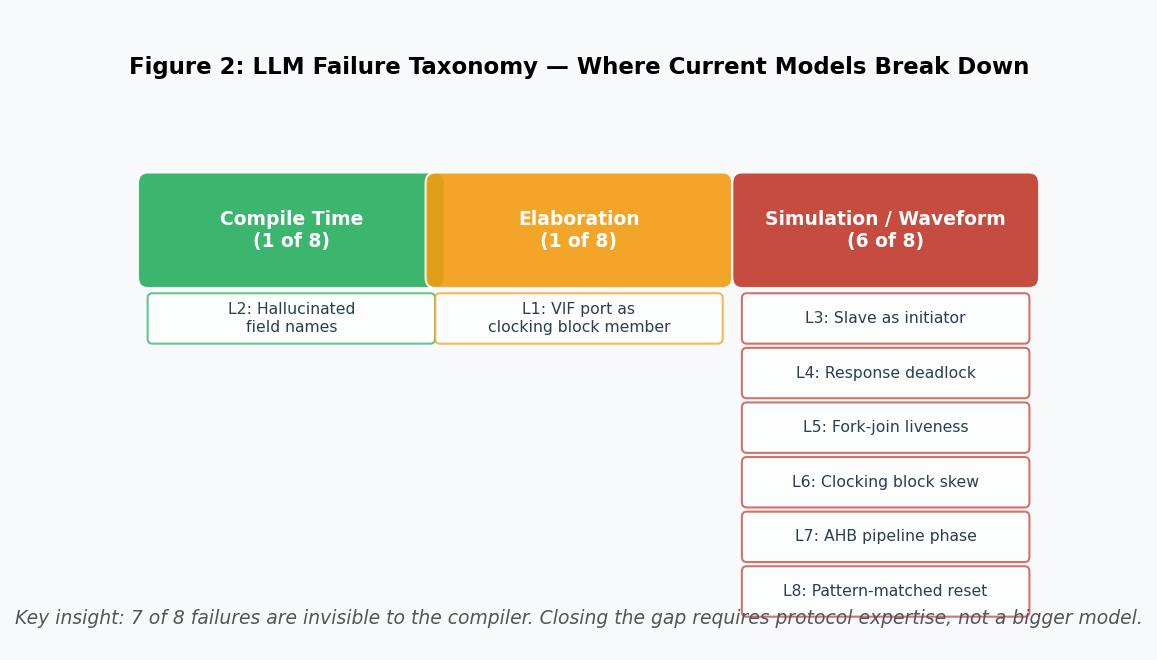 Figure 2: LLM Failure Taxonomy — Where Current Models Break Down

Compile Time
(1 of 8)

L2: Hallucinated field names

Elaboration
(1 of 8)

L1: VIF port as clocking block member

Simulation / Waveform
(6 of 8)

L3: Slave as initiator

L4: Response deadlock

L5: Fork-join liveness

L6: Clocking block skew

L7: AHB pipeline phase

L8: Pattern-matched reset

Key insight: 7 of 8 failures are invisible to the compiler. Closing the gap requires protocol expertise, not a bigger model.